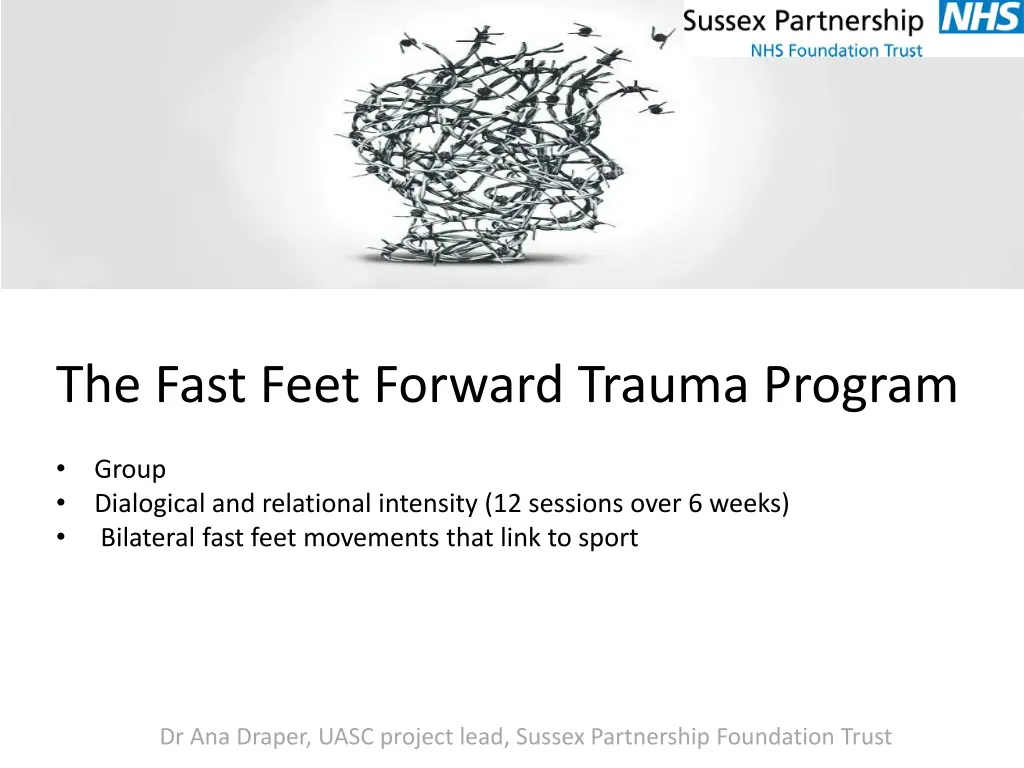 Sussex Partnership NHS
NHS Foundation Trust

The Fast Feet Forward Trauma Program

• Group
• Dialogical and relational intensity (12 sessions over 6 weeks)
• Bilateral fast feet movements that link to sport

Dr Ana Draper, UASC project lead, Sussex Partnership Foundation Trust